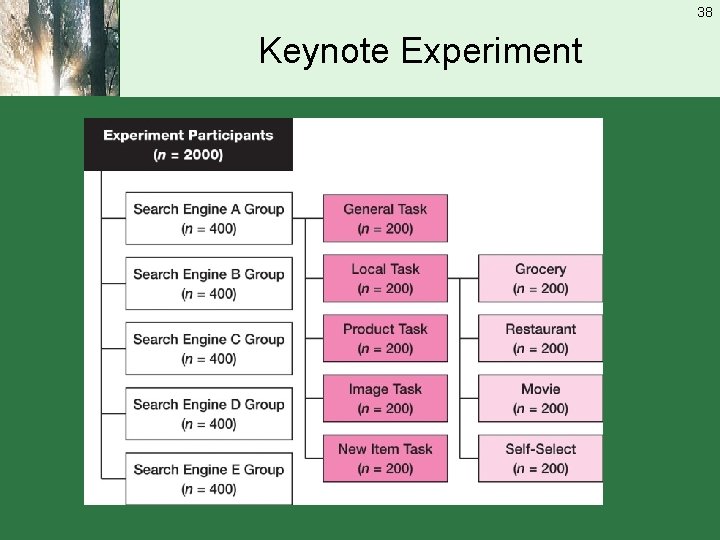 38

Keynote Experiment

Experiment Participants ($n$ = 2000)

Search Engine A Group ($n$ = 400)

Search Engine B Group ($n$ = 400)

Search Engine C Group ($n$ = 400)

Search Engine D Group ($n$ = 400)

Search Engine E Group ($n$ = 400)

General Task ($n$ = 200)

Local Task ($n$ = 200)

Product Task ($n$ = 200)

Image Task ($n$ = 200)

New Item Task ($n$ = 200)

Grocery ($n$ = 200)

Restaurant ($n$ = 200)

Movie ($n$ = 200)

Self-Select ($n$ = 200)